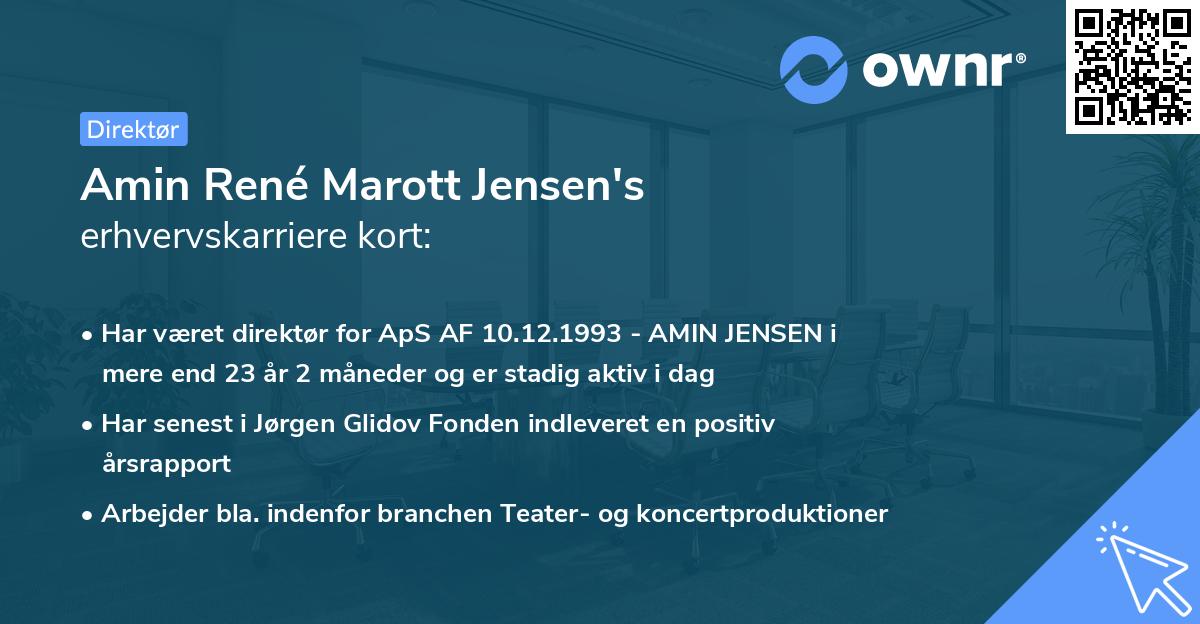 ownr®

Direktør

Amin René Marott Jensen's
erhvervskarriere kort:

• Har været direktør for ApS AF 10.12.1993 - AMIN JENSEN i mere end 23 år 2 måneder og er stadig aktiv i dag

• Har senest i Jørgen Glidov Fonden indleveret en positiv årsrapport

• Arbejder bla. indenfor branchen Teater- og koncertproduktioner